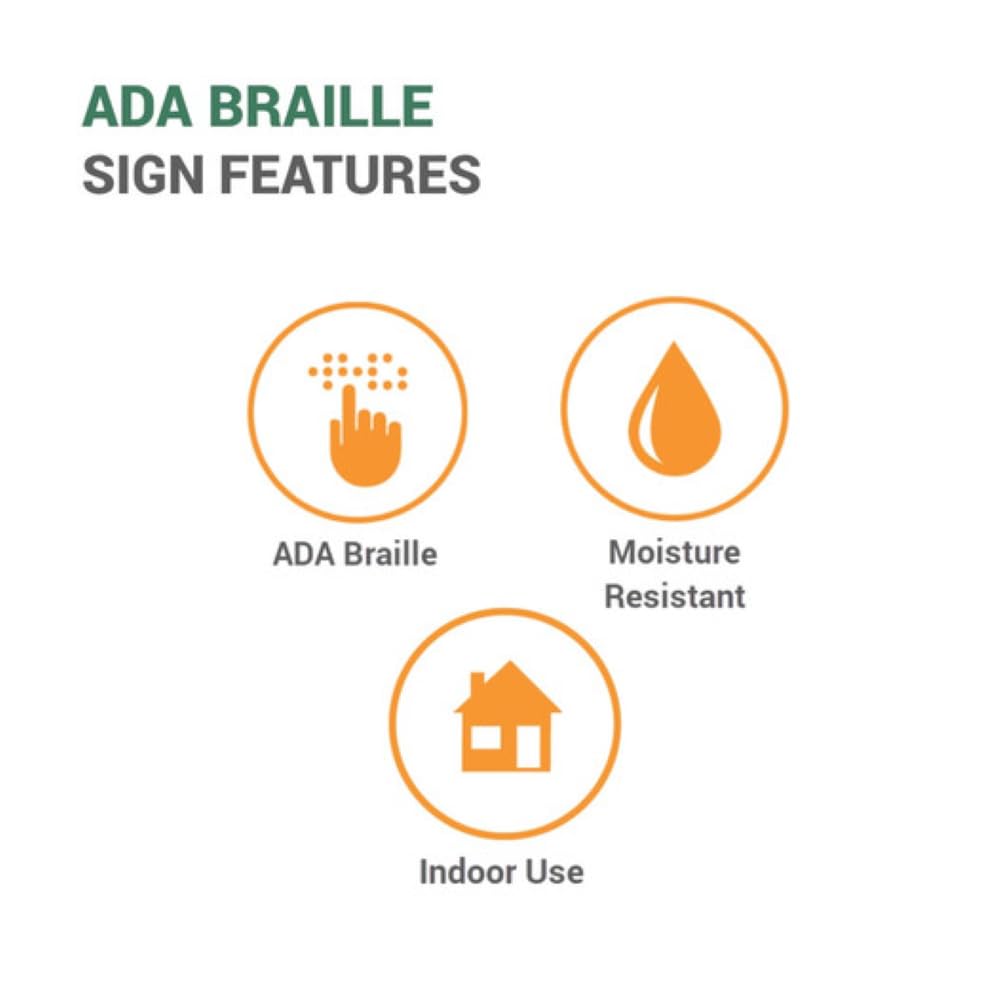 ADA BRAILLE
SIGN FEATURES

ADA Braille

Moisture Resistant

Indoor Use